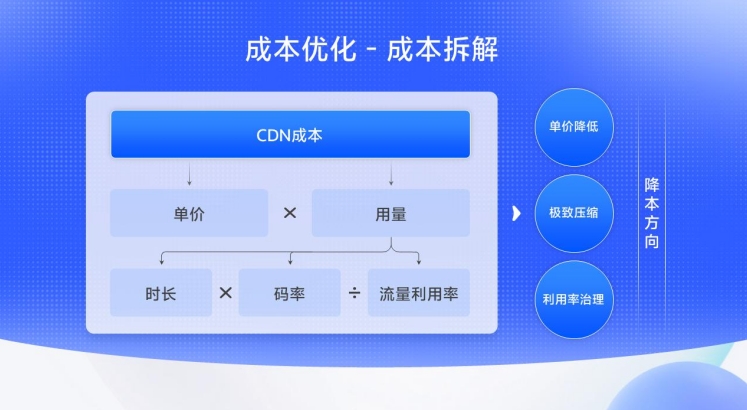 成本优化 - 成本拆解

CDN成本

单价 × 用量

时长 × 码率 ÷ 流量利用率

单价降低

极致压缩

利用率治理

降本方向